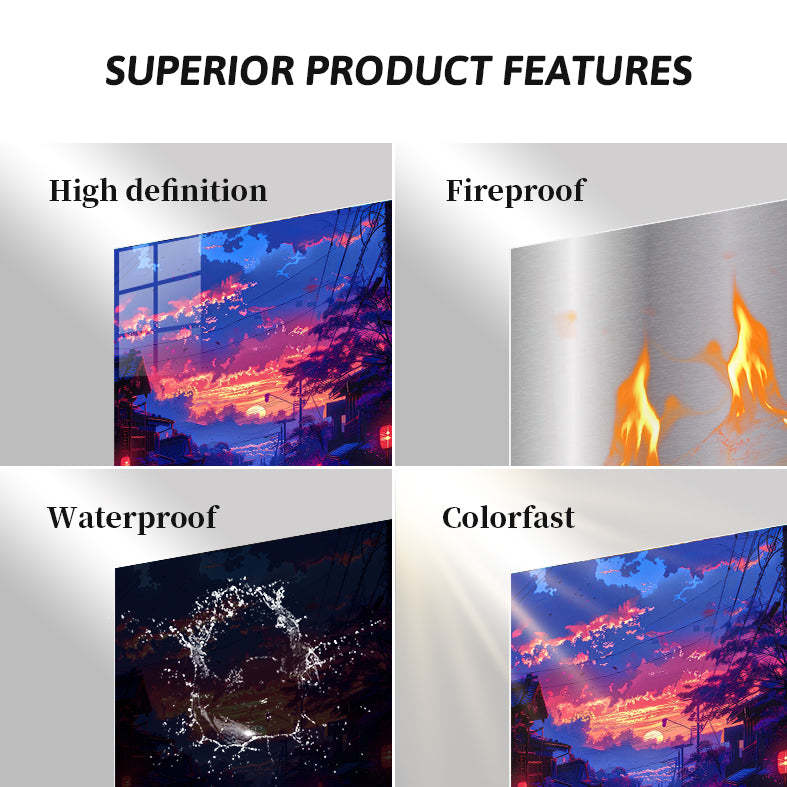 SUPERIOR PRODUCT FEATURES

High definition

Fireproof

Waterproof

Colorfast